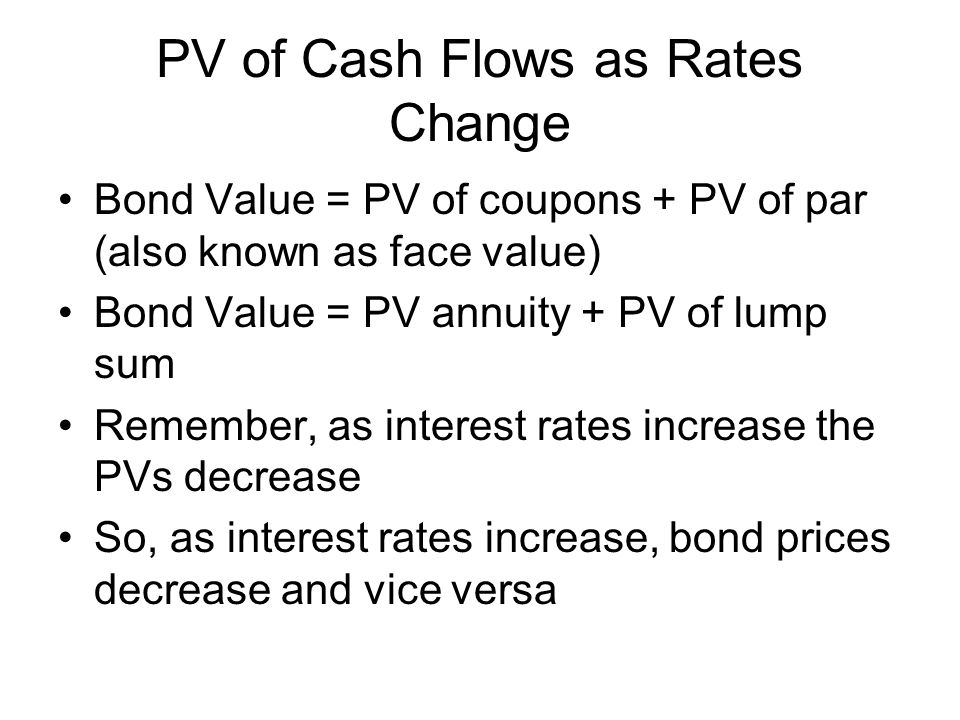 PV of Cash Flows as Rates Change

• Bond Value = PV of coupons + PV of par (also known as face value)
• Bond Value = PV annuity + PV of lump sum
• Remember, as interest rates increase the PVs decrease
• So, as interest rates increase, bond prices decrease and vice versa